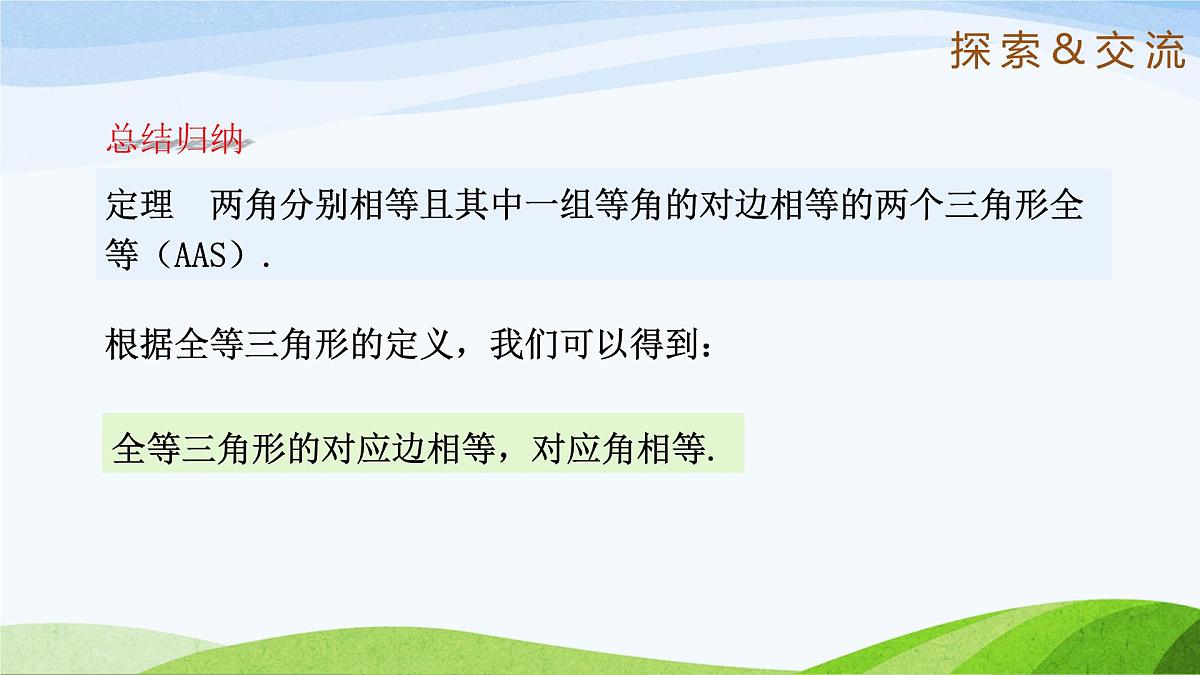 探索＆交流

总结归纳

定理　两角分别相等且其中一组等角的对边相等的两个三角形全等（AAS）.

根据全等三角形的定义，我们可以得到：

全等三角形的对应边相等，对应角相等.